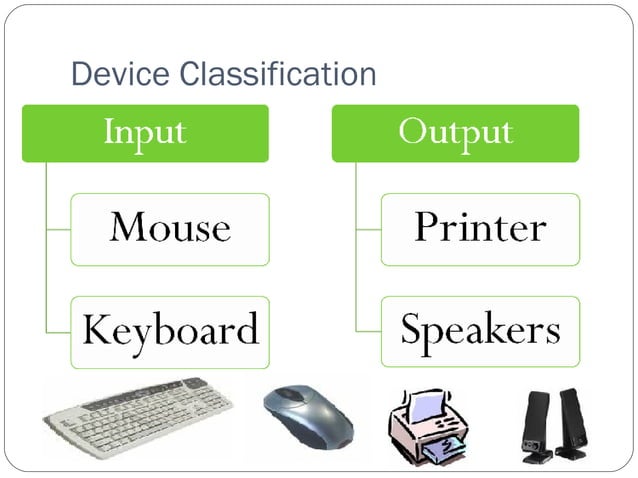 Device Classification

Input

Mouse

Keyboard

Output

Printer

Speakers